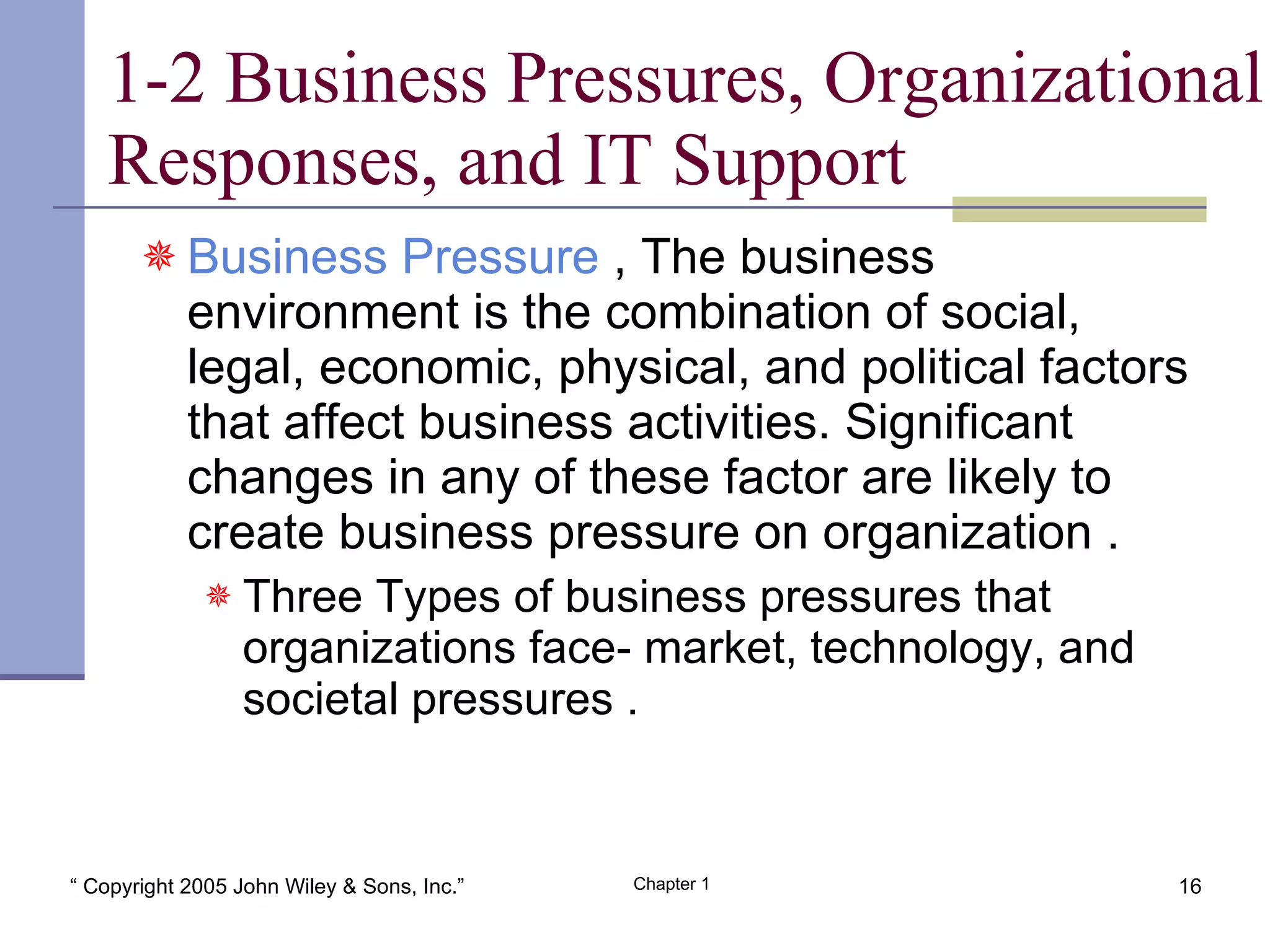 1-2 Business Pressures, Organizational Responses, and IT Support

Business Pressure , The business environment is the combination of social, legal, economic, physical, and political factors that affect business activities. Significant changes in any of these factor are likely to create business pressure on organization .

Three Types of business pressures that organizations face- market, technology, and societal pressures .

“ Copyright 2005 John Wiley & Sons, Inc.”

Chapter 1

16